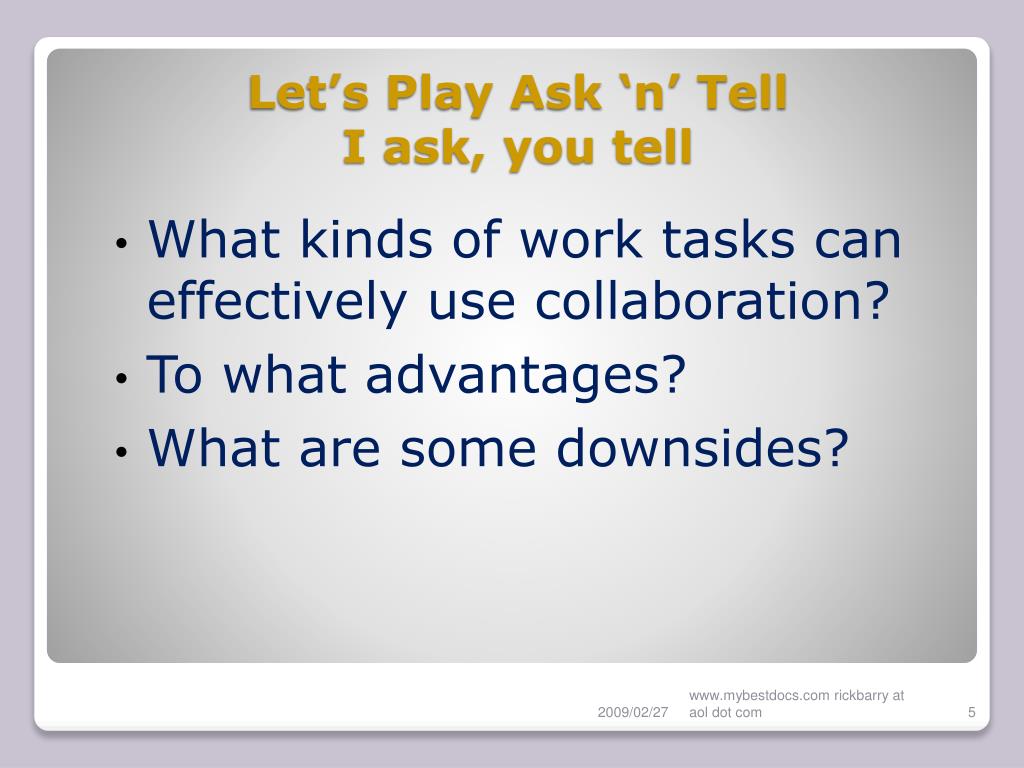 Let’s Play Ask ‘n’ Tell
I ask, you tell

• What kinds of work tasks can effectively use collaboration?
• To what advantages?
• What are some downsides?

2009/02/27 www.mybestdocs.com rickbarry at aol dot com 5